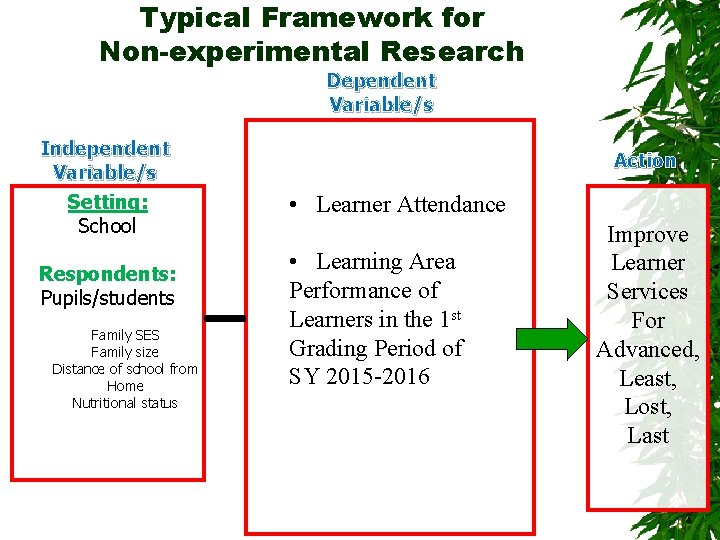 Typical Framework for Non-experimental Research

Independent Variable/s

Setting:
School

Respondents:
Pupils/students

Family SES
Family size
Distance of school from Home
Nutritional status

Dependent Variable/s

• Learner Attendance

• Learning Area Performance of Learners in the 1$^{st}$ Grading Period of SY 2015-2016

Action

Improve Learner Services For Advanced, Least, Lost, Last